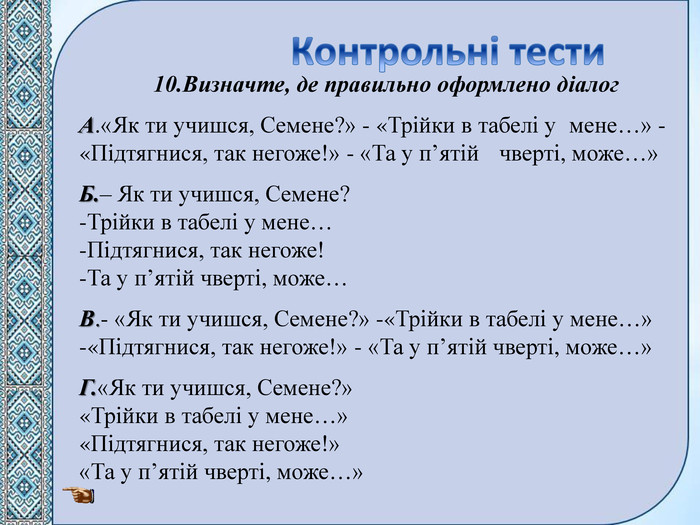 Контрольні тести

10.Визначте, де правильно оформлено діалог

А.«Як ти учишся, Семене?» - «Трійки в табелі у мене…» - «Підтягнися, так негоже!» - «Та у п’ятій чверті, може…»

Б.– Як ти учишся, Семене?
-Трійки в табелі у мене…
-Підтягнися, так негоже!
-Та у п’ятій чверті, може…

В.- «Як ти учишся, Семене?» -«Трійки в табелі у мене…» -«Підтягнися, так негоже!» - «Та у п’ятій чверті, може…»

Г.«Як ти учишся, Семене?»
«Трійки в табелі у мене…»
«Підтягнися, так негоже!»
«Та у п’ятій чверті, може…»